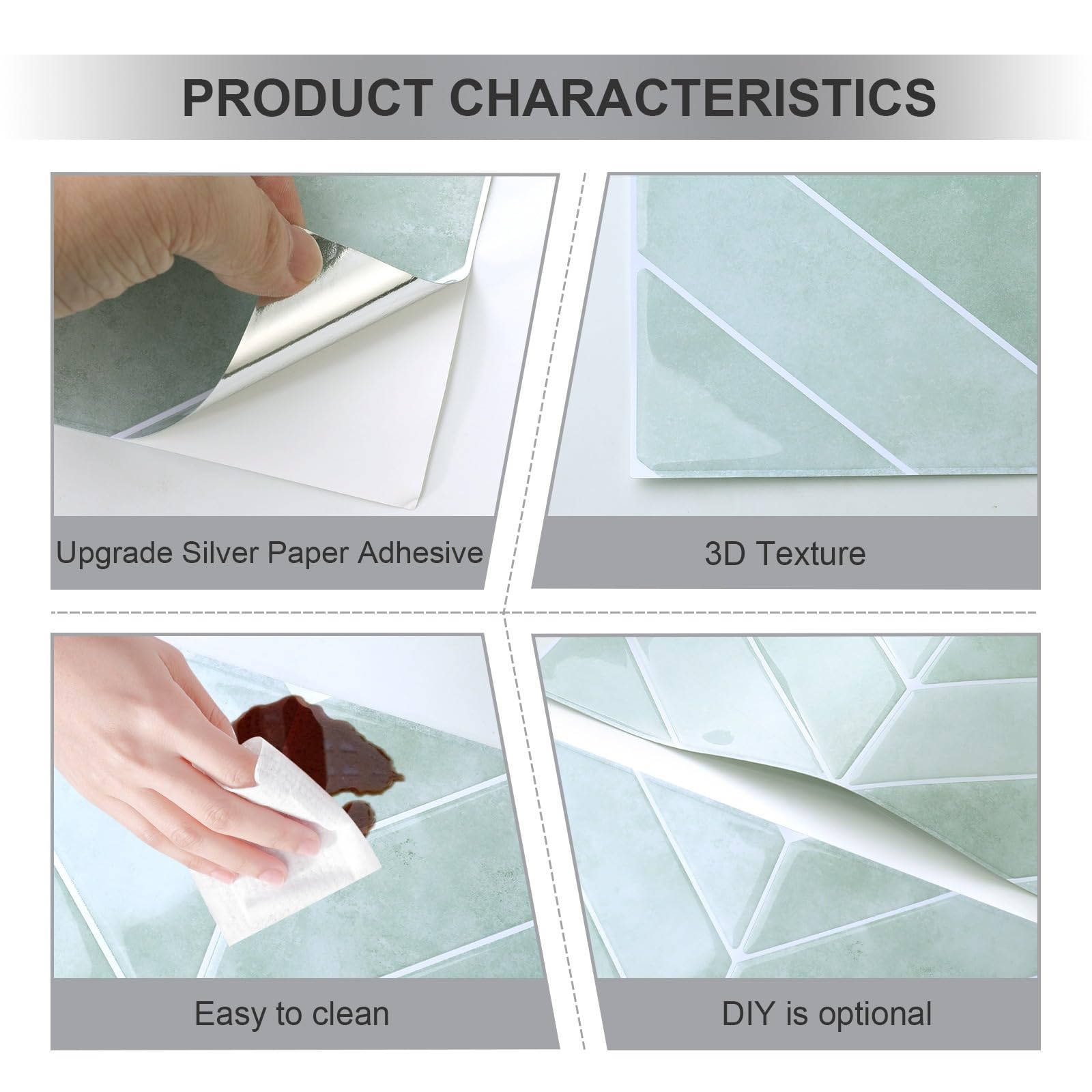 PRODUCT CHARACTERISTICS

Upgrade Silver Paper Adhesive

3D Texture

Easy to clean

DIY is optional